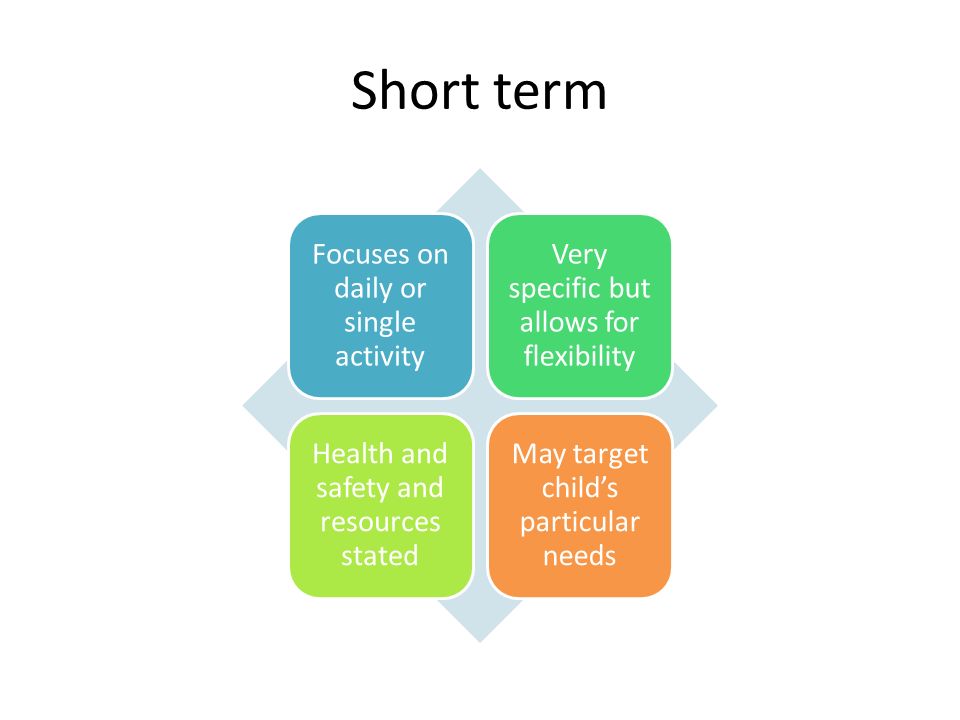 Short term

Focuses on daily or single activity

Very specific but allows for flexibility

Health and safety and resources stated

May target child's particular needs